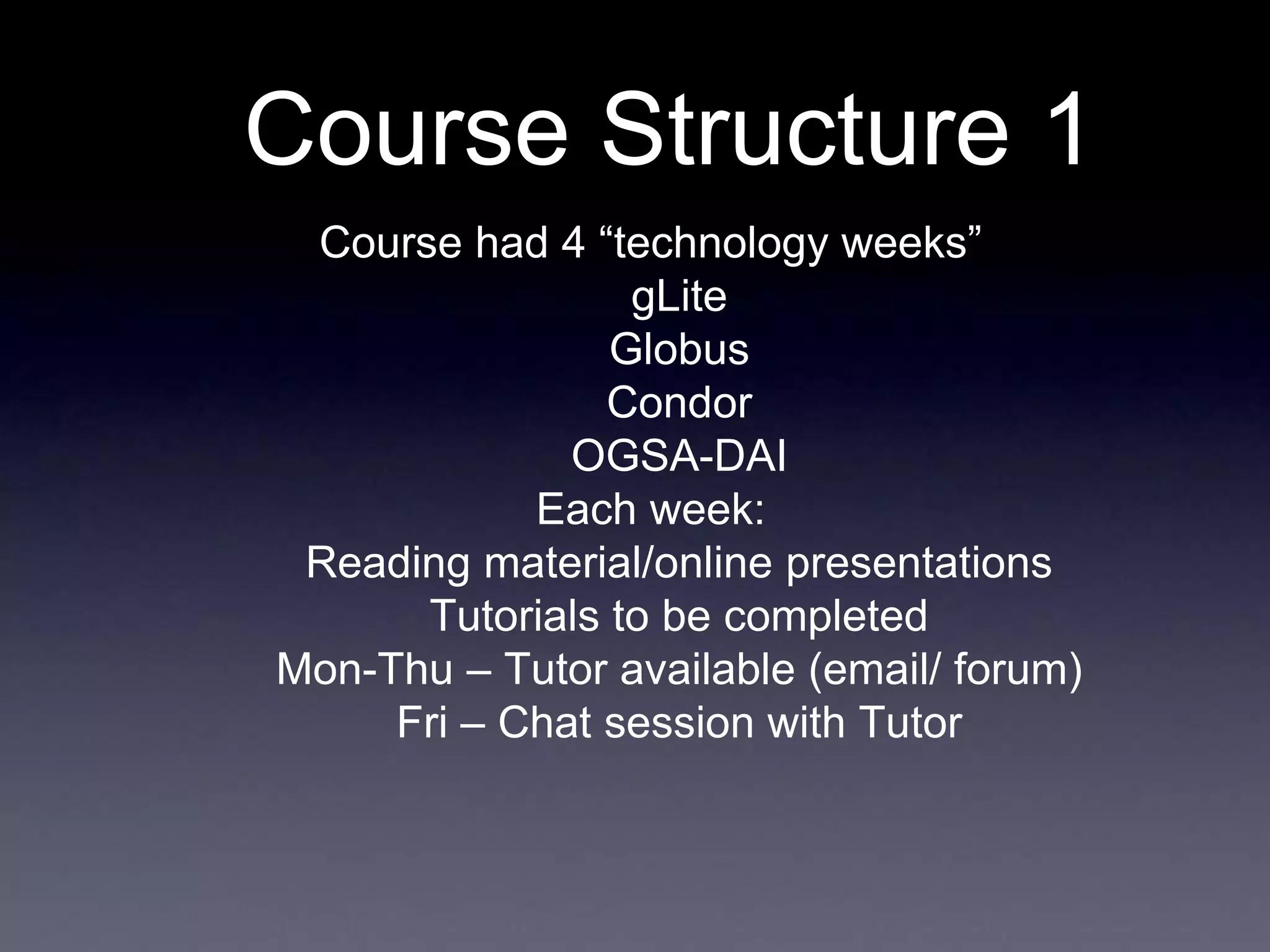 Course Structure 1

Course had 4 “technology weeks”
gLite
Globus
Condor
OGSA-DAI
Each week:
Reading material/online presentations
Tutorials to be completed
Mon-Thu – Tutor available (email/ forum)
Fri – Chat session with Tutor